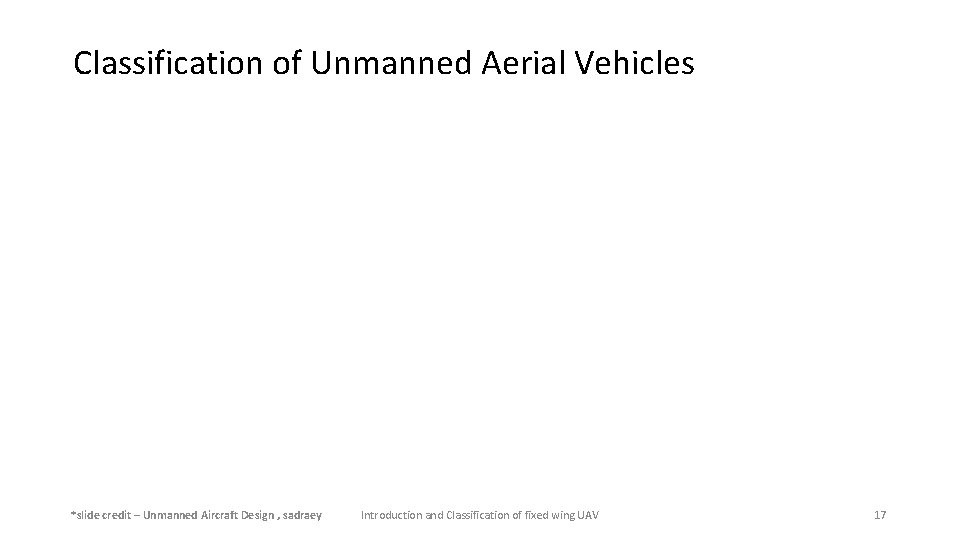 Classification of Unmanned Aerial Vehicles

*slide credit – Unmanned Aircraft Design , sadraey

Introduction and Classification of fixed wing UAV

17